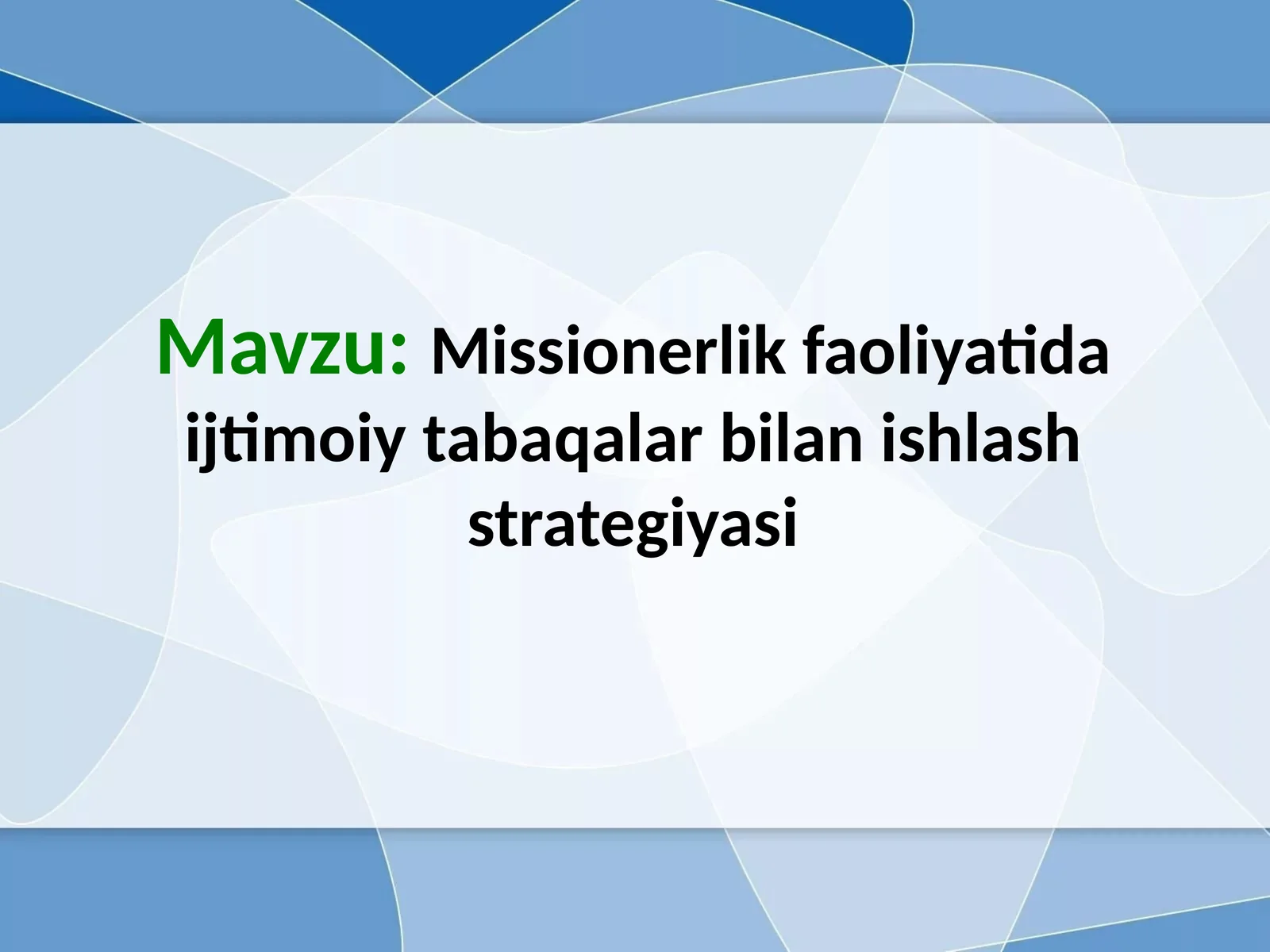 Mavzu: Missionerlik faoliyatida ijtimoiy tabaqalar bilan ishlash strategiyasi